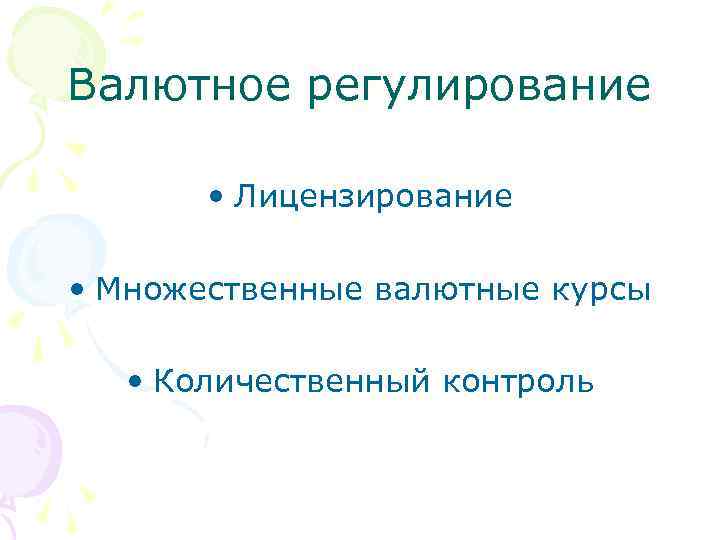 Валютное регулирование

• Лицензирование

• Множественные валютные курсы

• Количественный контроль